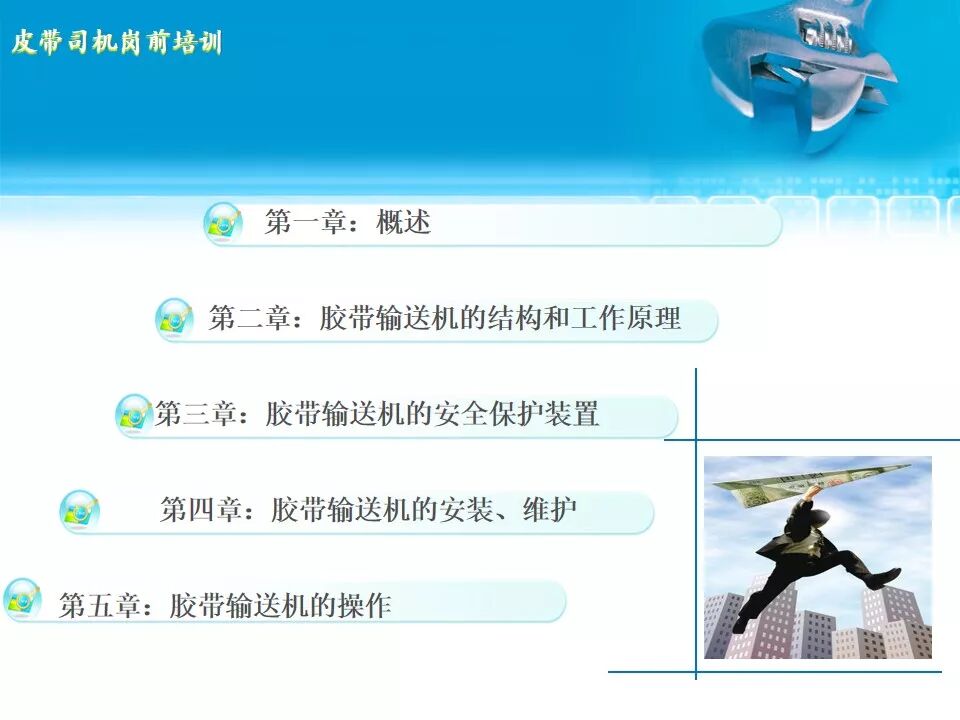 皮带司机岗前培训

第一章：概述

第二章：胶带输送机的结构和工作原理

第三章：胶带输送机的安全保护装置

第四章：胶带输送机的安装、维护

第五章：胶带输送机的操作